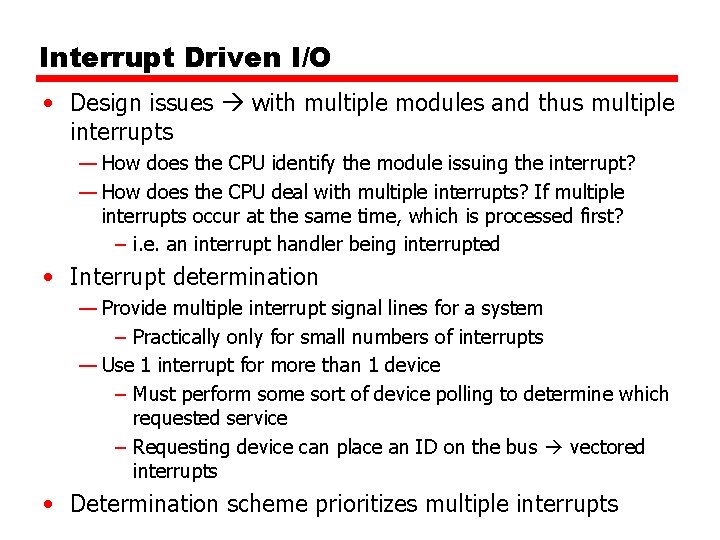 Interrupt Driven I/O

• Design issues → with multiple modules and thus multiple interrupts

— How does the CPU identify the module issuing the interrupt?

— How does the CPU deal with multiple interrupts? If multiple interrupts occur at the same time, which is processed first?

– i.e. an interrupt handler being interrupted

• Interrupt determination

— Provide multiple interrupt signal lines for a system

– Practically only for small numbers of interrupts

— Use 1 interrupt for more than 1 device

– Must perform some sort of device polling to determine which requested service

– Requesting device can place an ID on the bus → vectored interrupts

• Determination scheme prioritizes multiple interrupts